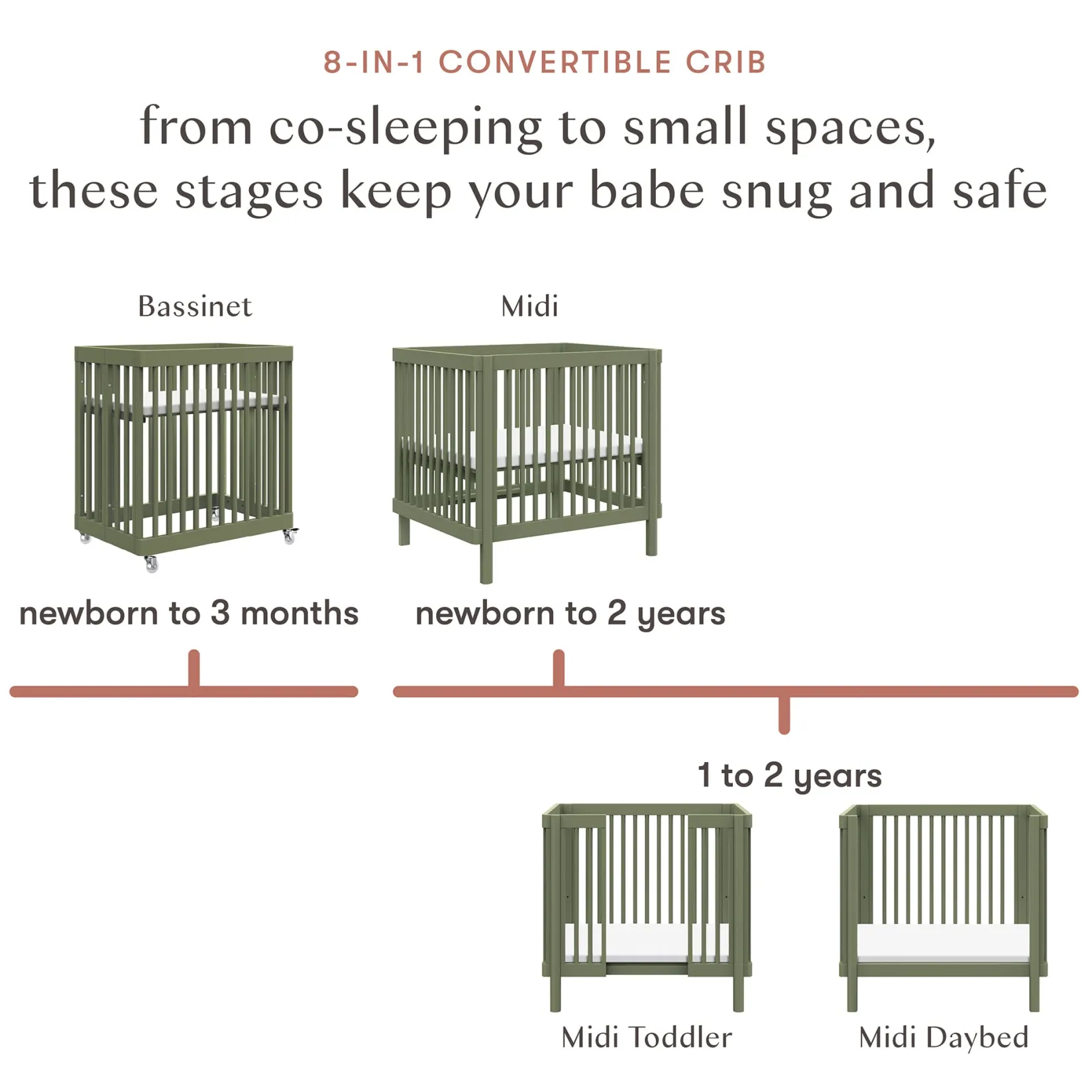 8-IN-1 CONVERTIBLE CRIB

from co-sleeping to small spaces, these stages keep your babe snug and safe

Bassinet

Midi

newborn to 3 months

newborn to 2 years

1 to 2 years

Midi Toddler

Midi Daybed